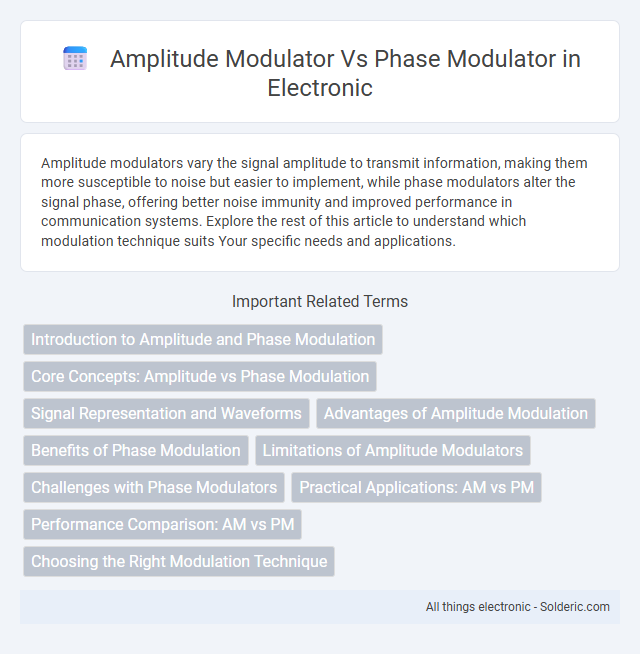 Amplitude Modulator Vs Phase Modulator in Electronic

Amplitude modulators vary the signal amplitude to transmit information, making them more susceptible to noise but easier to implement, while phase modulators alter the signal phase, offering better noise immunity and improved performance in communication systems. Explore the rest of this article to understand which modulation technique suits Your specific needs and applications.

Important Related Terms

Introduction to Amplitude and Phase Modulation

Core Concepts: Amplitude vs Phase Modulation

Signal Representation and Waveforms

Advantages of Amplitude Modulation

Benefits of Phase Modulation

Limitations of Amplitude Modulators

Challenges with Phase Modulators

Practical Applications: AM vs PM

Performance Comparison: AM vs PM

Choosing the Right Modulation Technique

All things electronic - Solderic.com